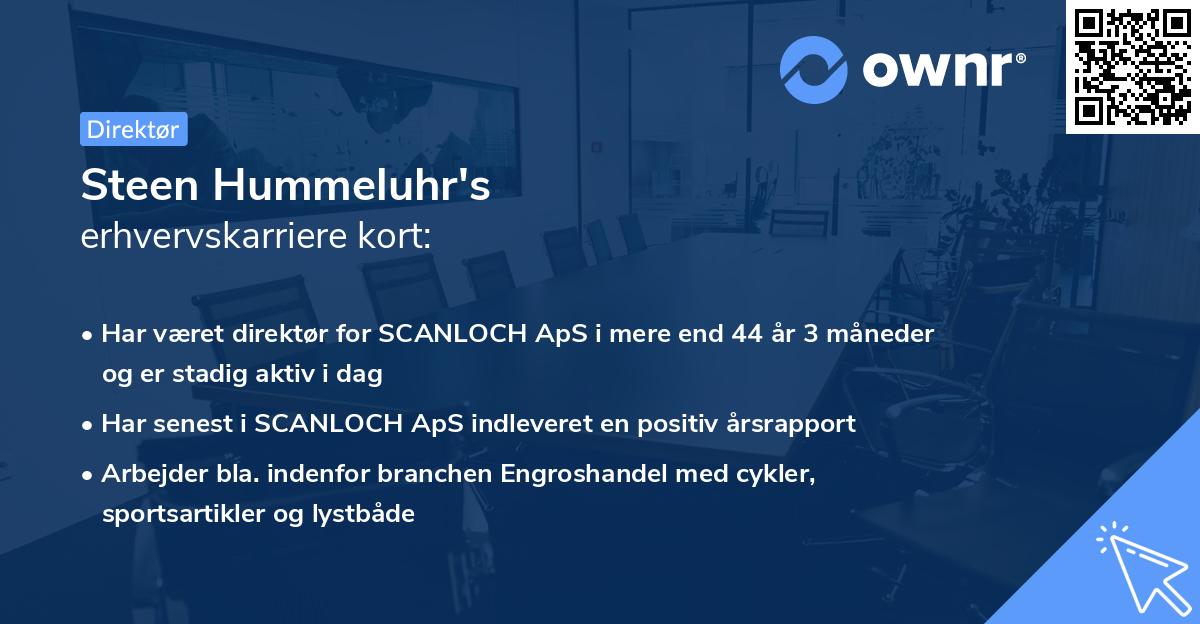 ownr®

Direktør

Steen Hummeluhr's
erhvervskarriere kort:

• Har været direktør for SCANLOCH ApS i mere end 44 år 3 måneder og er stadig aktiv i dag

• Har senest i SCANLOCH ApS indleveret en positiv årsrapport

• Arbejder bla. indenfor branchen Engroshandel med cykler, sportsartikler og lystbåde